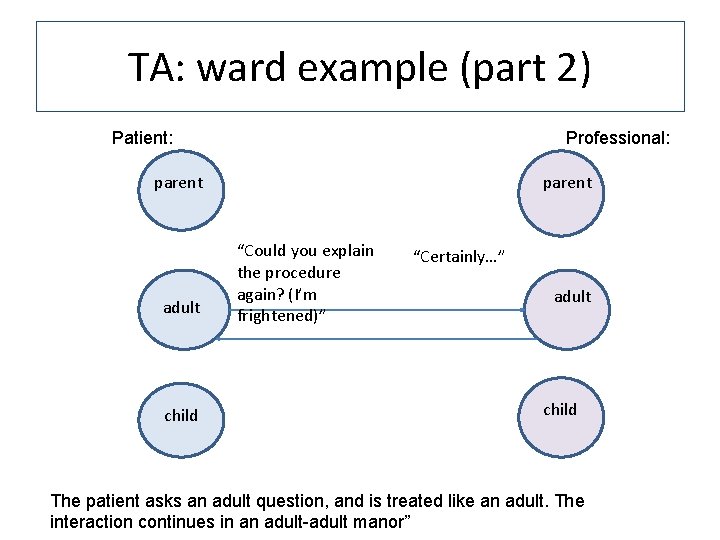 TA: ward example (part 2)

Patient:

Professional:

parent

parent

“Could you explain the procedure again? (I’m frightened)”

“Certainly…”

adult

adult

child

child

The patient asks an adult question, and is treated like an adult. The interaction continues in an adult-adult manor”